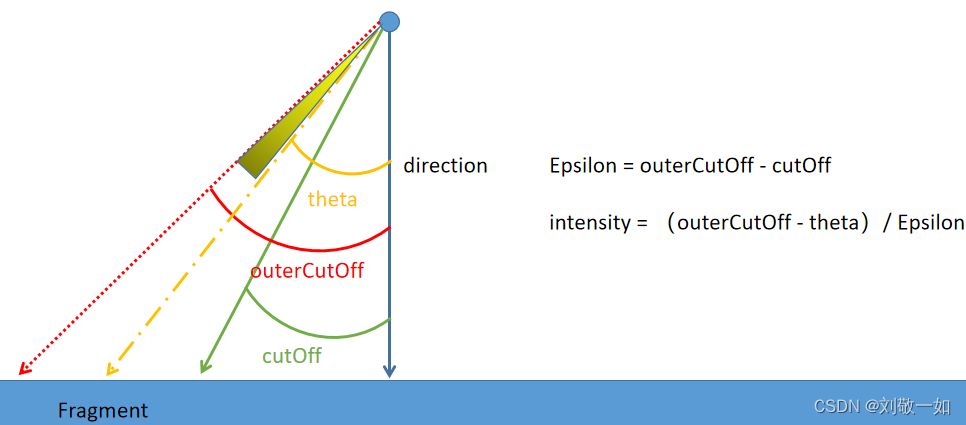 direction

theta

outerCutOff

cutOff

Epsilon = outerCutOff - cutOff

intensity = （outerCutOff - theta）/ Epsilon

Fragment

CSDN @刘敬一如